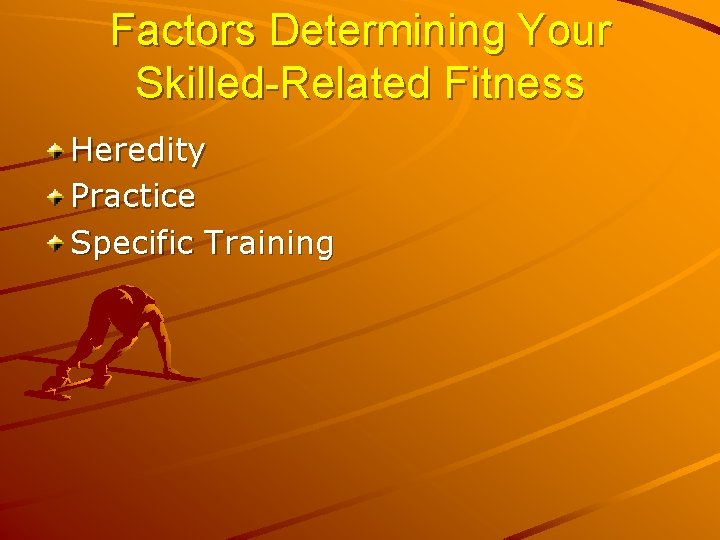 Factors Determining Your Skilled-Related Fitness

Heredity
Practice
Specific Training